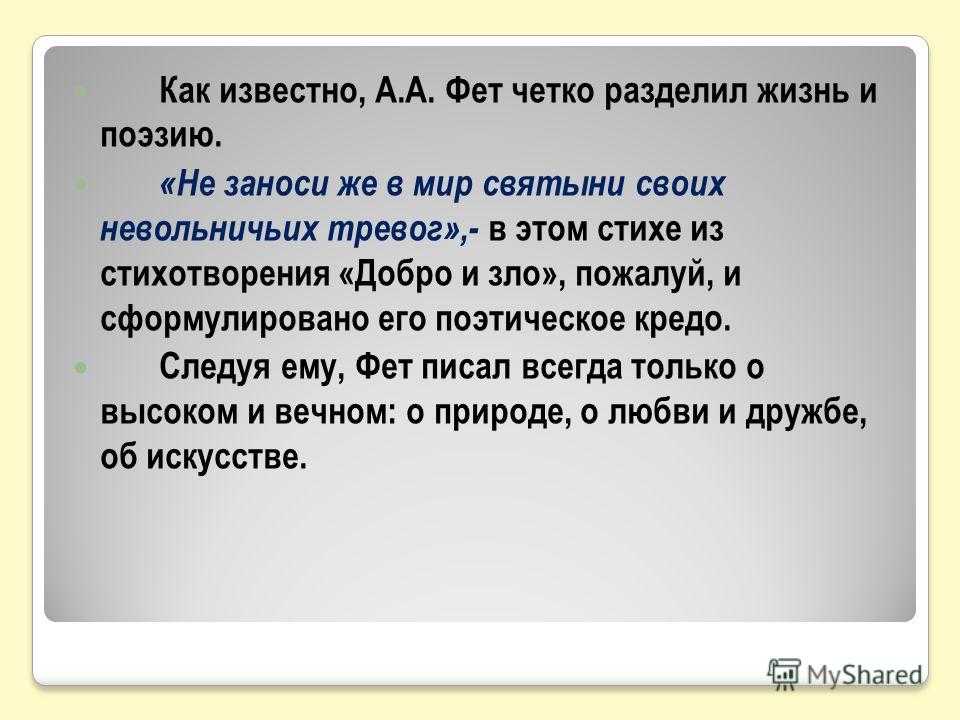 Как известно, А.А. Фет четко разделил жизнь и поэзию.

«Не заноси же в мир святыни своих невольничьих тревог»,- в этом стихе из стихотворения «Добро и зло», пожалуй, и сформулировано его поэтическое кредо.

Следуя ему, Фет писал всегда только о высоком и вечном: о природе, о любви и дружбе, об искусстве.

MyShared